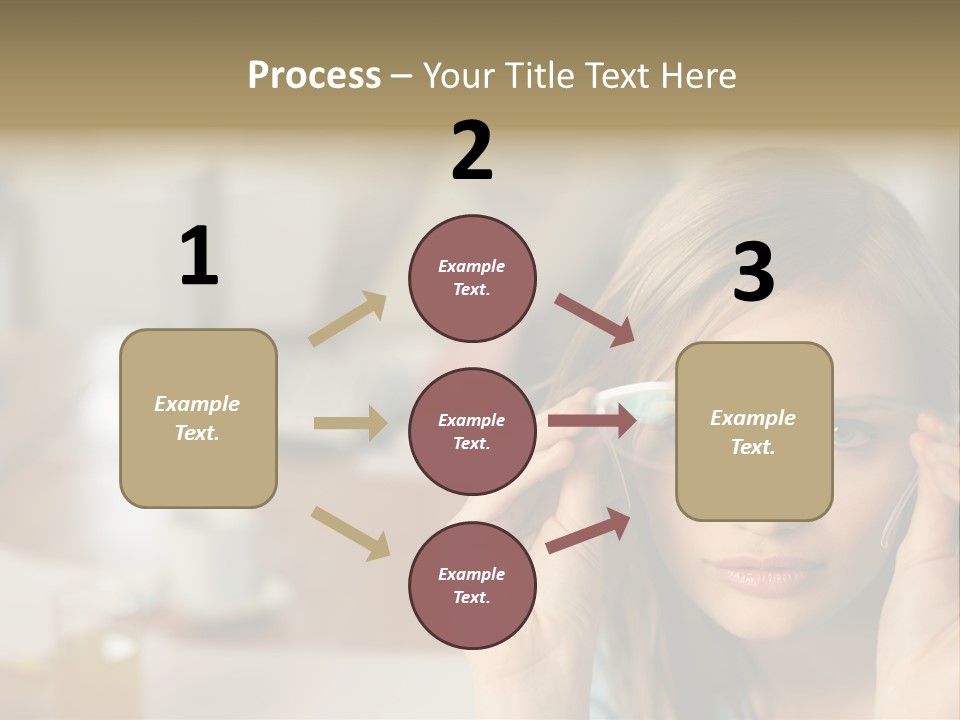 Process – Your Title Text Here

1

Example Text.

2

Example Text.

Example Text.

Example Text.

3

Example Text.